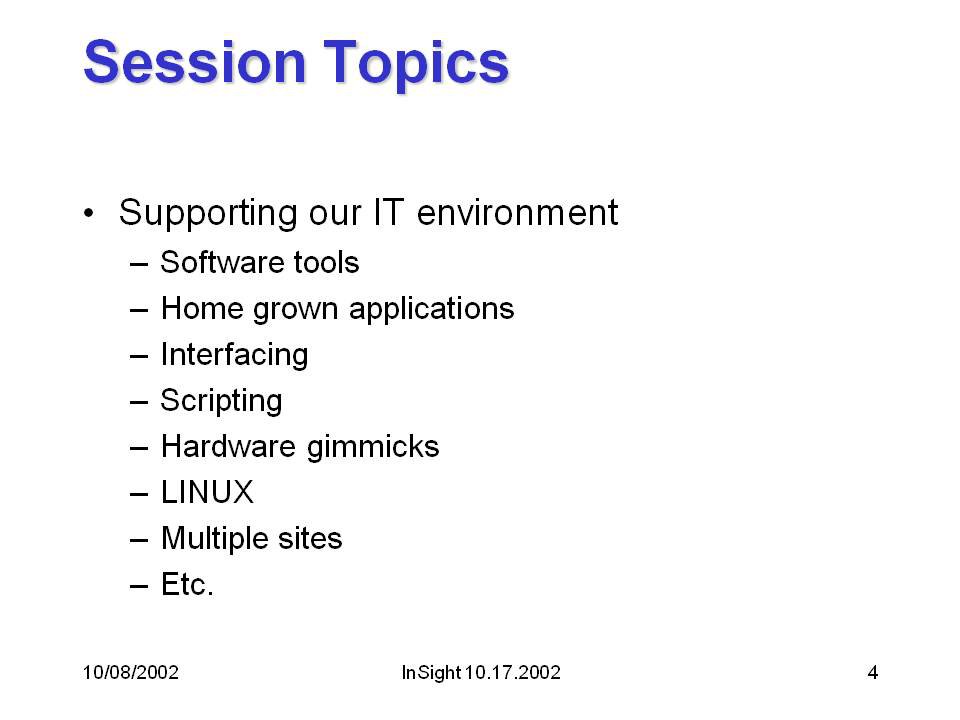 Session Topics

• Supporting our IT environment
– Software tools
– Home grown applications
– Interfacing
– Scripting
– Hardware gimmicks
– LINUX
– Multiple sites
– Etc.

10/08/2002 InSight 10.17.2002 4